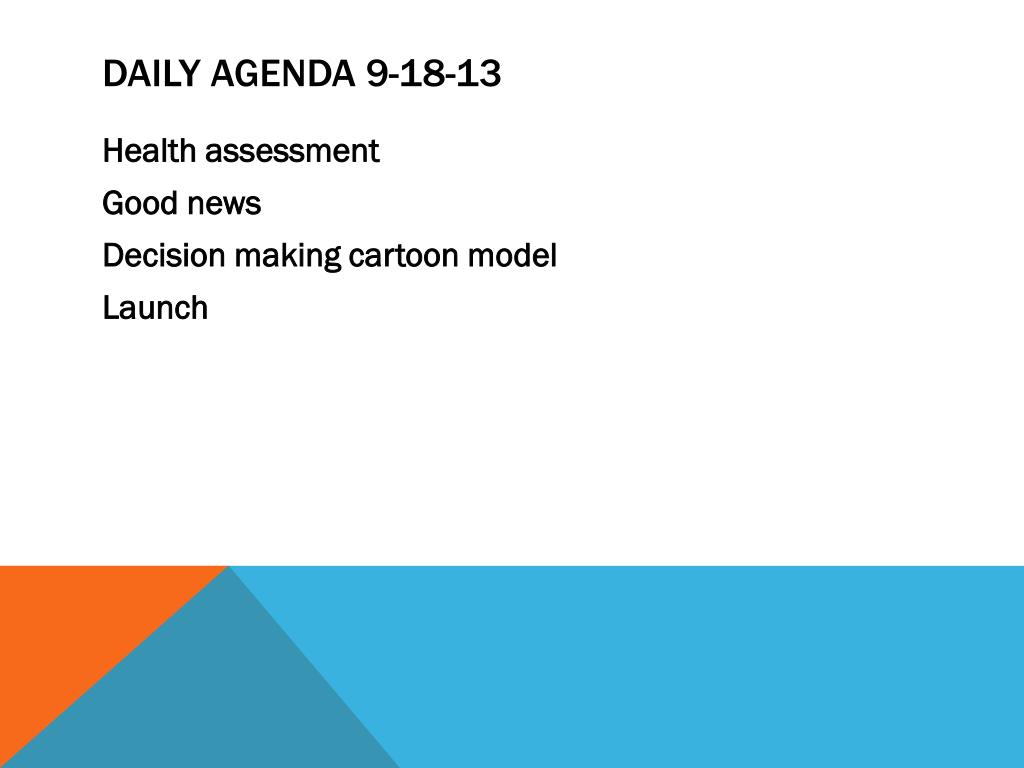 DAILY AGENDA 9-18-13

Health assessment

Good news

Decision making cartoon model

Launch